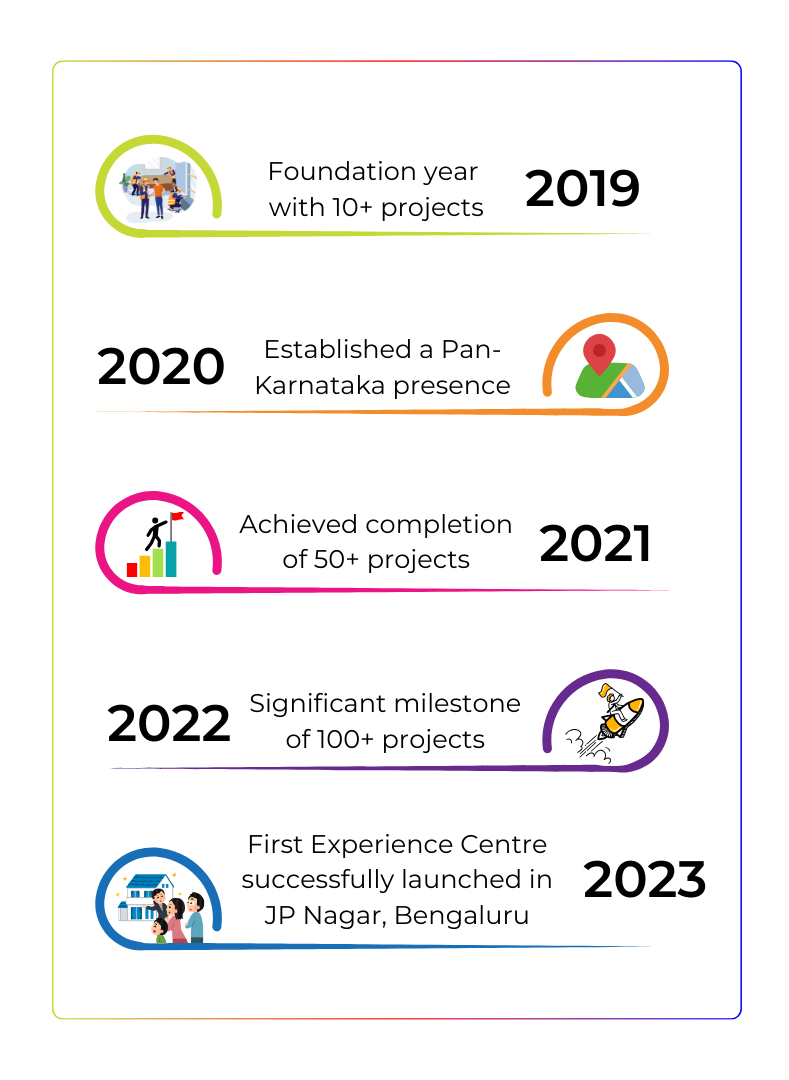 Foundation year with 10+ projects 2019

2020 Established a Pan-Karnataka presence

Achieved completion of 50+ projects 2021

2022 Significant milestone of 100+ projects

First Experience Centre successfully launched in JP Nagar, Bengaluru 2023